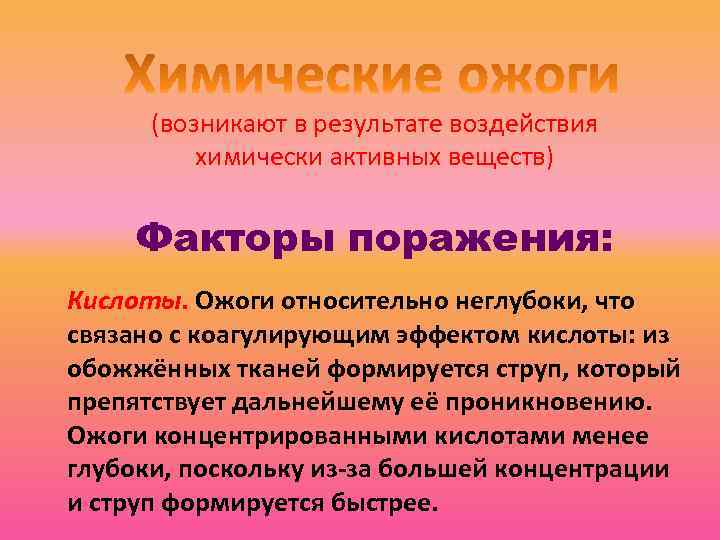 Химические ожоги
(возникают в результате воздействия химически активных веществ)

Факторы поражения:

Кислоты. Ожоги относительно неглубоки, что связано с коагулирующим эффектом кислоты: из обожжённых тканей формируется струп, который препятствует дальнейшему её проникновению. Ожоги концентрированными кислотами менее глубоки, поскольку из-за большей концентрации и струп формируется быстрее.